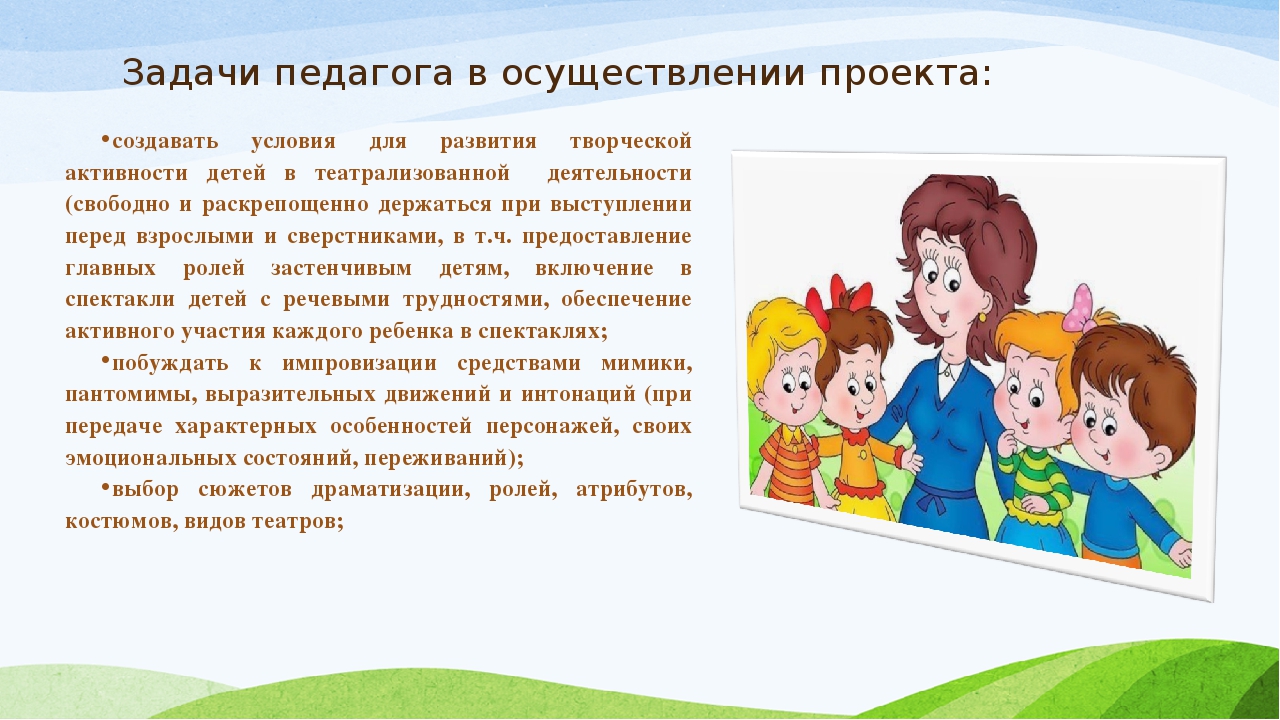 Задачи педагога в осуществлении проекта:

•создавать условия для развития творческой активности детей в театрализованной деятельности (свободно и раскрепощенно держаться при выступлении перед взрослыми и сверстниками, в т.ч. предоставление главных ролей застенчивым детям, включение в спектакли детей с речевыми трудностями, обеспечение активного участия каждого ребенка в спектаклях;

•побуждать к импровизации средствами мимики, пантомимы, выразительных движений и интонаций (при передаче характерных особенностей персонажей, своих эмоциональных состояний, переживаний);

•выбор сюжетов драматизации, ролей, атрибутов, костюмов, видов театров;